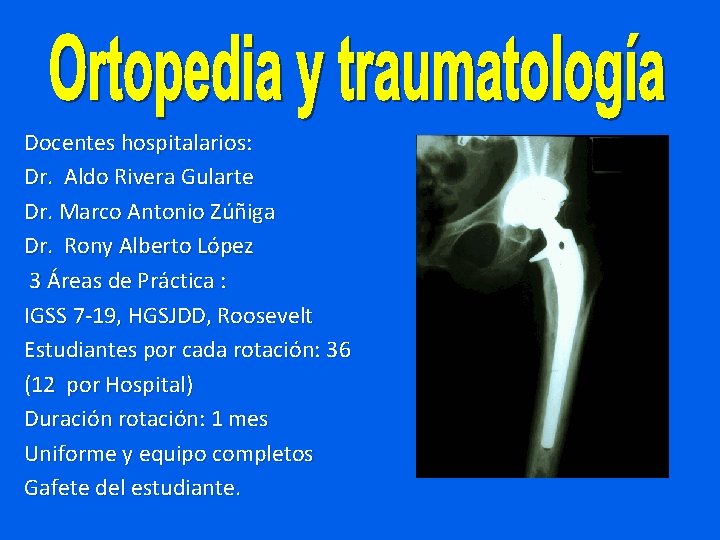 Ortopedia y traumatología

Docentes hospitalarios:
Dr. Aldo Rivera Gularte
Dr. Marco Antonio Zúñiga
Dr. Rony Alberto López
3 Áreas de Práctica :
IGSS 7-19, HGSJDD, Roosevelt
Estudiantes por cada rotación: 36
(12 por Hospital)
Duración rotación: 1 mes
Uniforme y equipo completos
Gafete del estudiante.